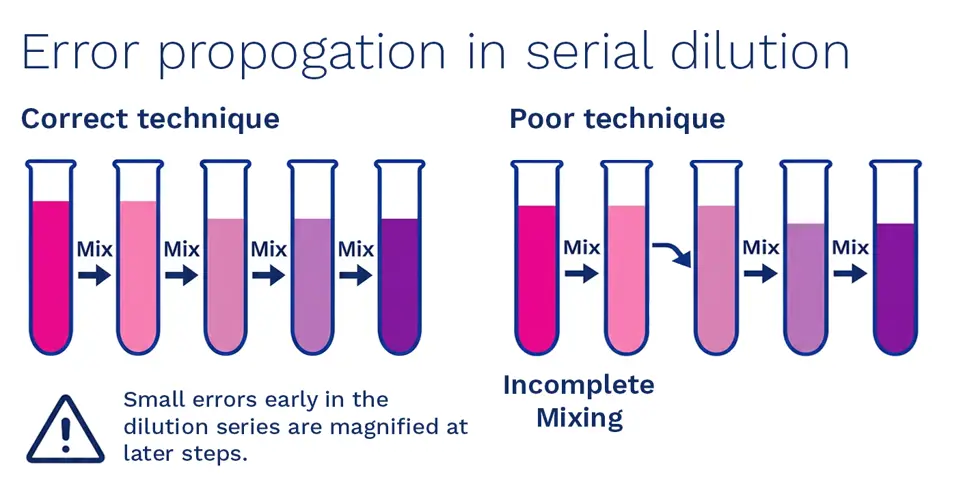 Error propogation in serial dilution

Correct technique

Mix Mix Mix Mix

Small errors early in the dilution series are magnified at later steps.

Poor technique

Mix Mix Mix

Incomplete Mixing